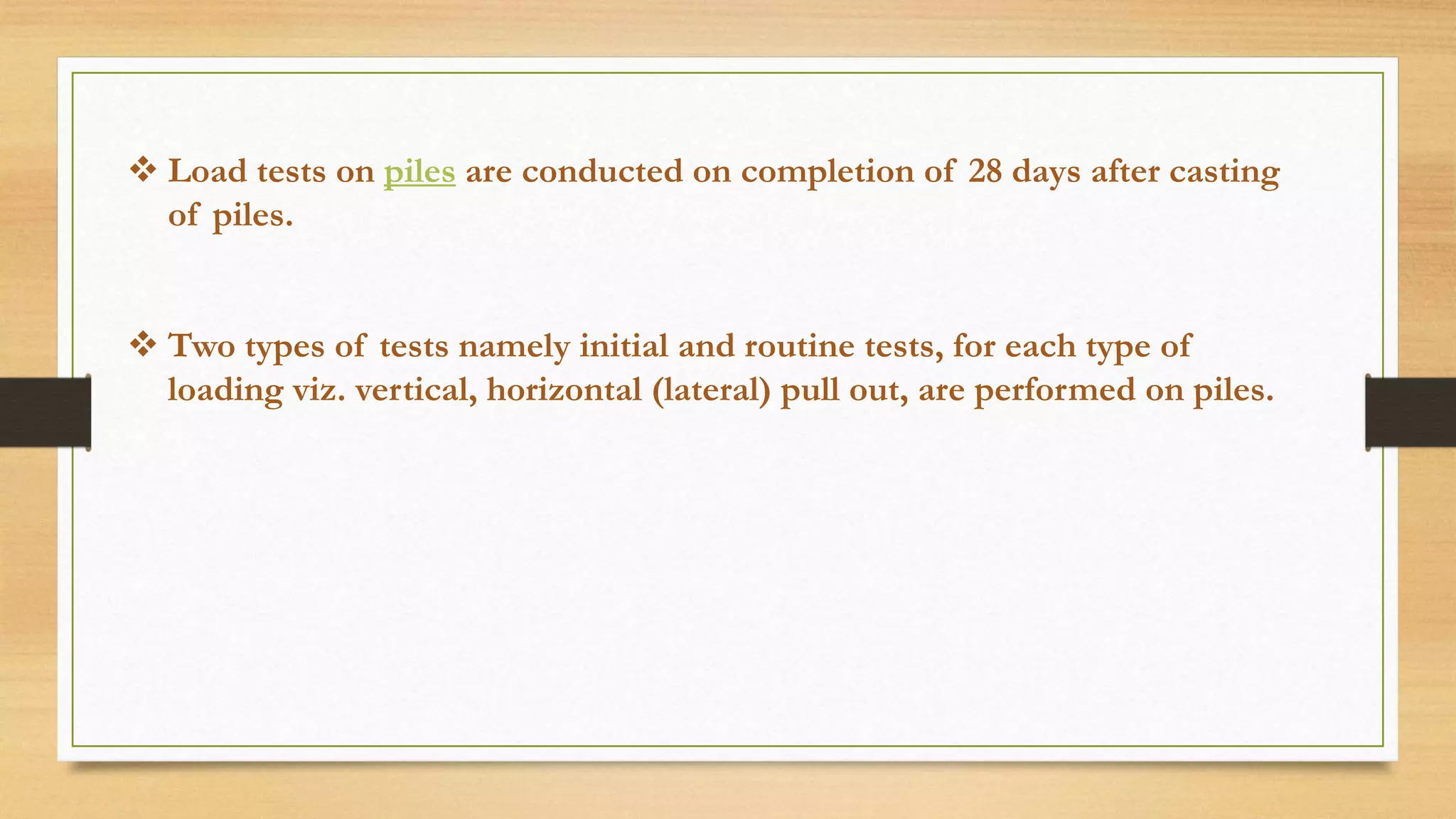 ❖ Load tests on piles are conducted on completion of 28 days after casting of piles.

❖ Two types of tests namely initial and routine tests, for each type of loading viz. vertical, horizontal (lateral) pull out, are performed on piles.